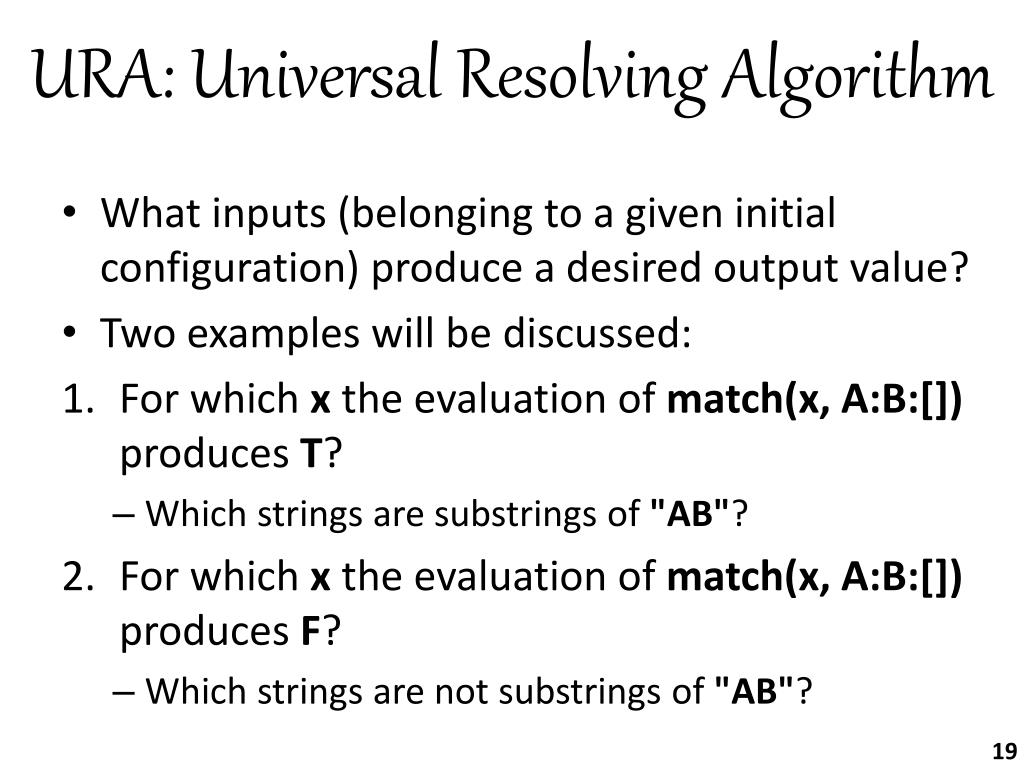 URA: Universal Resolving Algorithm

• What inputs (belonging to a given initial configuration) produce a desired output value?
• Two examples will be discussed:
1. For which x the evaluation of match(x, A:B:[]) produces T?
– Which strings are substrings of "AB"?
2. For which x the evaluation of match(x, A:B:[]) produces F?
– Which strings are not substrings of "AB"?

19